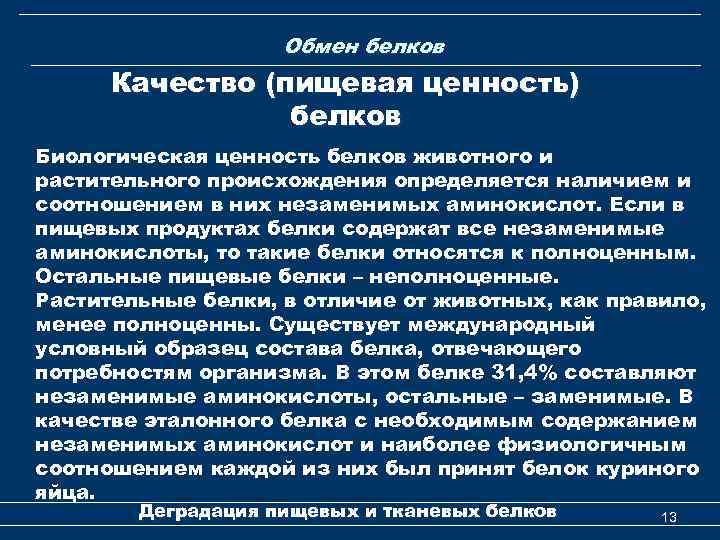 Обмен белков

Качество (пищевая ценность) белков

Биологическая ценность белков животного и растительного происхождения определяется наличием и соотношением в них незаменимых аминокислот. Если в пищевых продуктах белки содержат все незаменимые аминокислоты, то такие белки относятся к полноценным. Остальные пищевые белки – неполноценные. Растительные белки, в отличие от животных, как правило, менее полноценны. Существует международный условный образец состава белка, отвечающего потребностям организма. В этом белке 31,4% составляют незаменимые аминокислоты, остальные – заменимые. В качестве эталонного белка с необходимым содержанием незаменимых аминокислот и наиболее физиологичным соотношением каждой из них был принят белок куриного яйца.

Деградация пищевых и тканевых белков

13